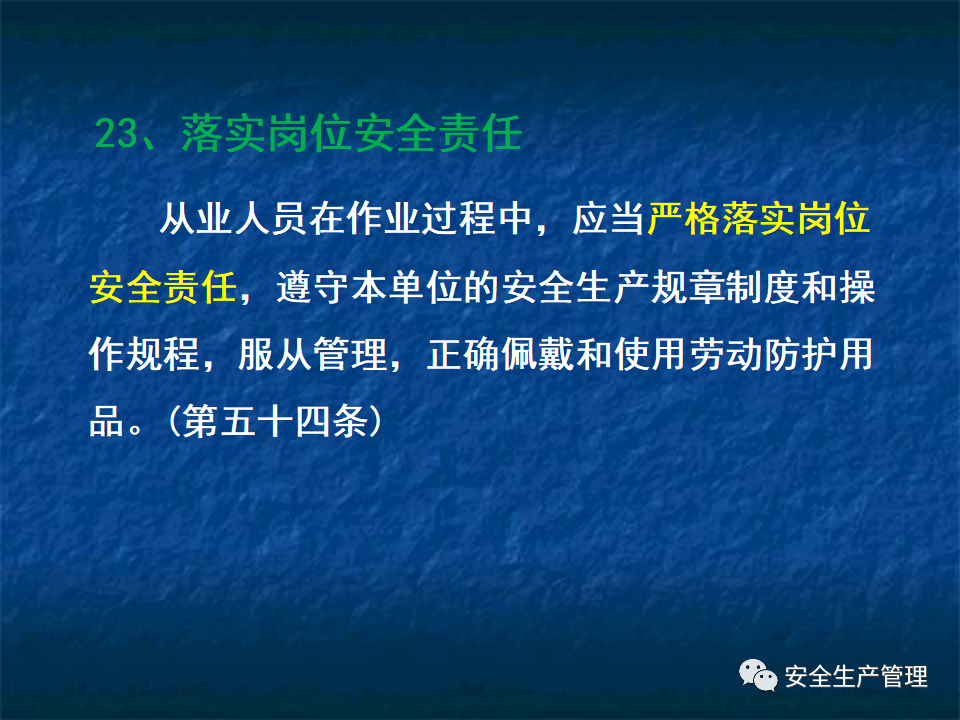 23、落实岗位安全责任

从业人员在作业过程中，应当严格落实岗位安全责任，遵守本单位的安全生产规章制度和操作规程，服从管理，正确佩戴和使用劳动防护用品。（第五十四条）

安全生产管理